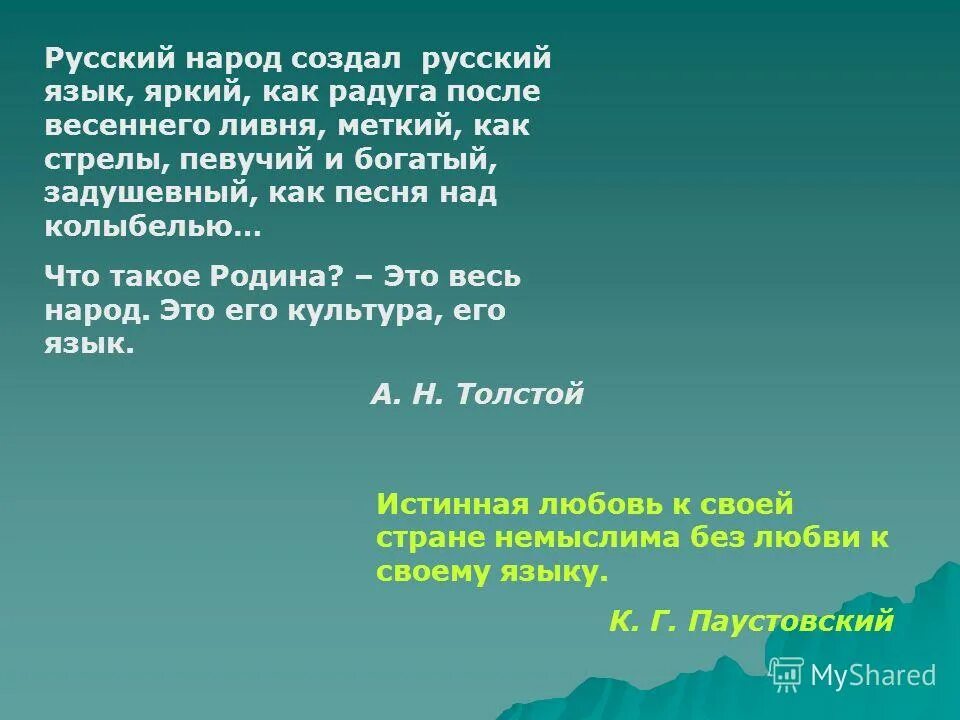 Русский народ создал русский язык, яркий, как радуга после весеннего ливня, меткий, как стрелы, певучий и богатый, задушевный, как песня над колыбелью…

Что такое Родина? – Это весь народ. Это его культура, его язык.

А. Н. Толстой

Истинная любовь к своей стране немыслима без любви к своему языку.

К. Г. Паустовский

MyShared